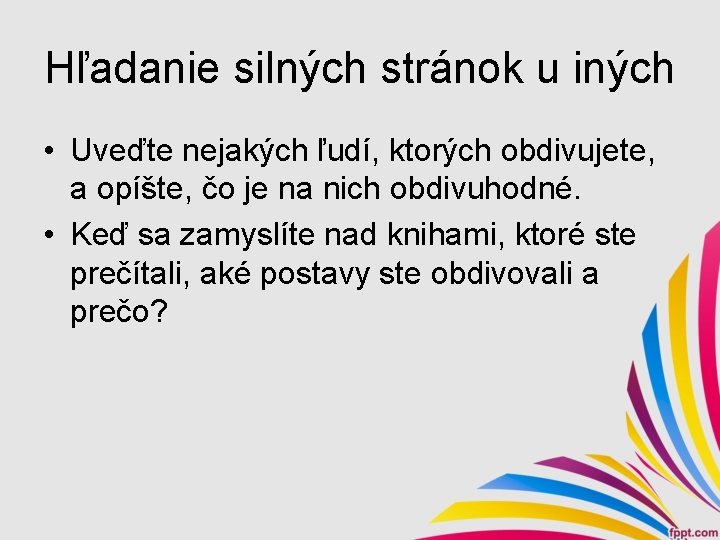 Hľadanie silných stránok u iných

• Uveďte nejakých ľudí, ktorých obdivujete, a opíšte, čo je na nich obdivuhodné.
• Keď sa zamyslíte nad knihami, ktoré ste prečítali, aké postavy ste obdivovali a prečo?

fppt.com